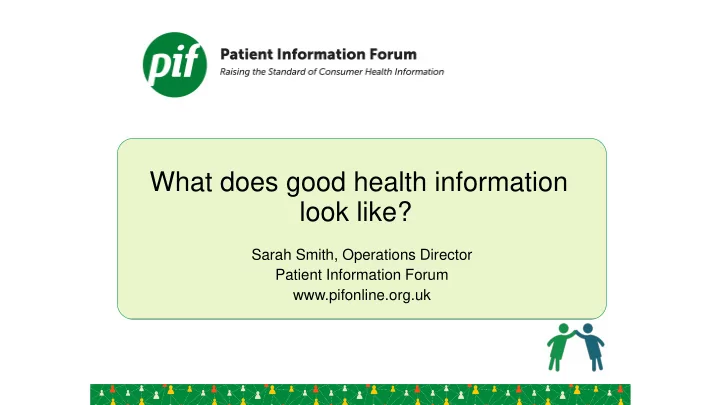 pif

Patient Information Forum

Raising the Standard of Consumer Health Information

What does good health information look like?

Sarah Smith, Operations Director
Patient Information Forum
www.pifonline.org.uk